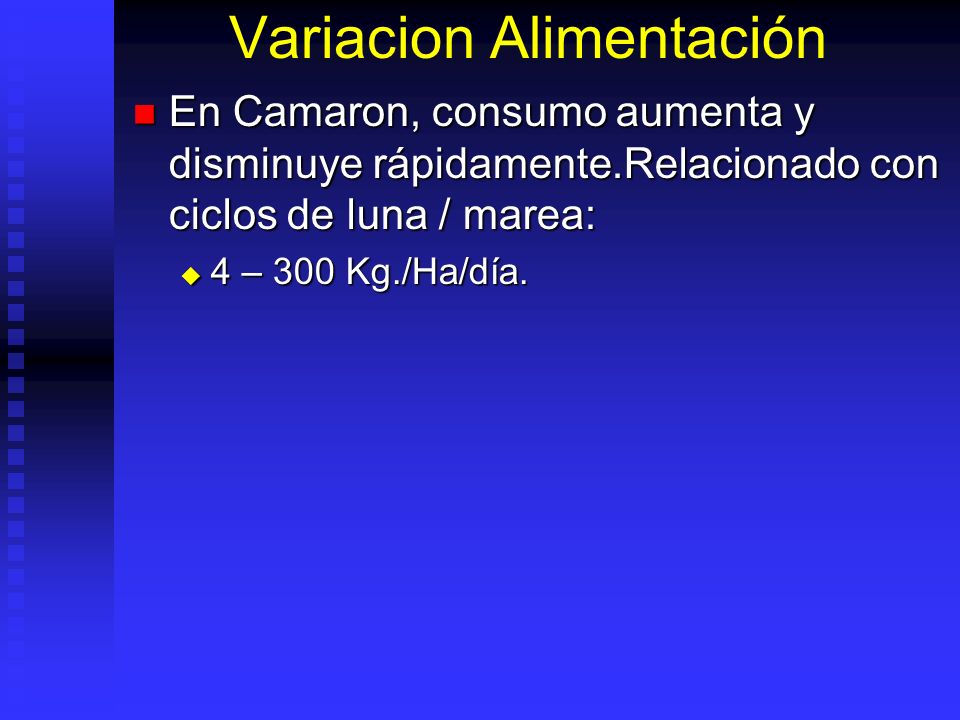 Variacion Alimentación

En Camaron, consumo aumenta y disminuye rápidamente.Relacionado con ciclos de luna / marea:

4 – 300 Kg./Ha/día.